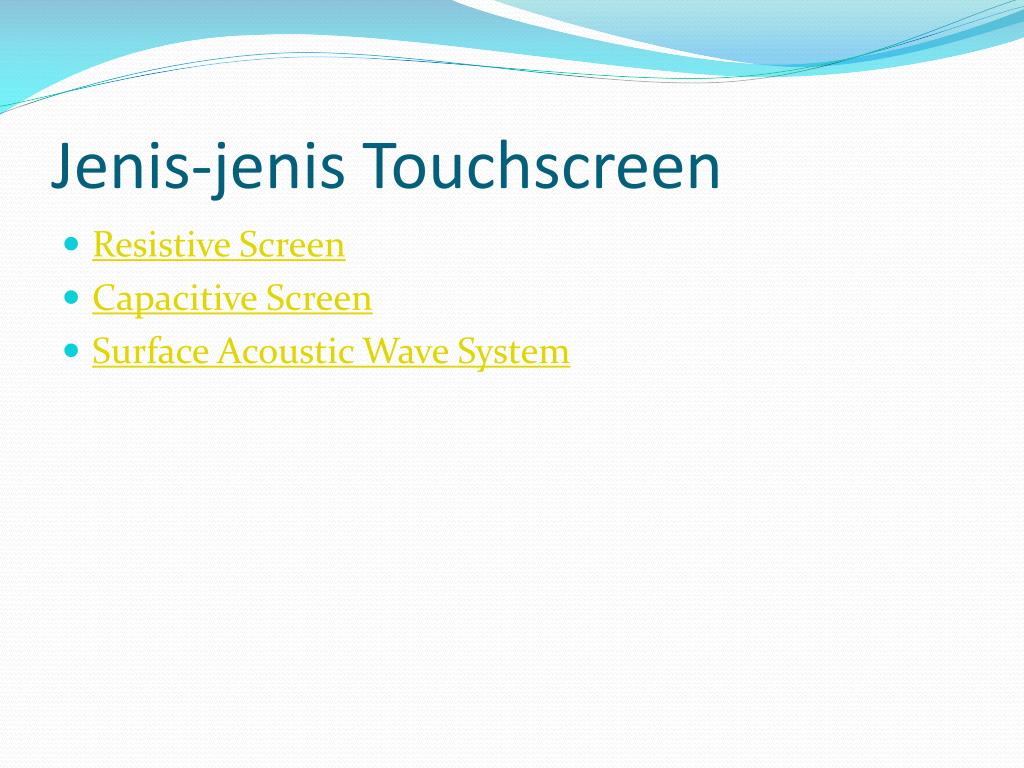 Jenis-jenis Touchscreen

- Resistive Screen
- Capacitive Screen
- Surface Acoustic Wave System